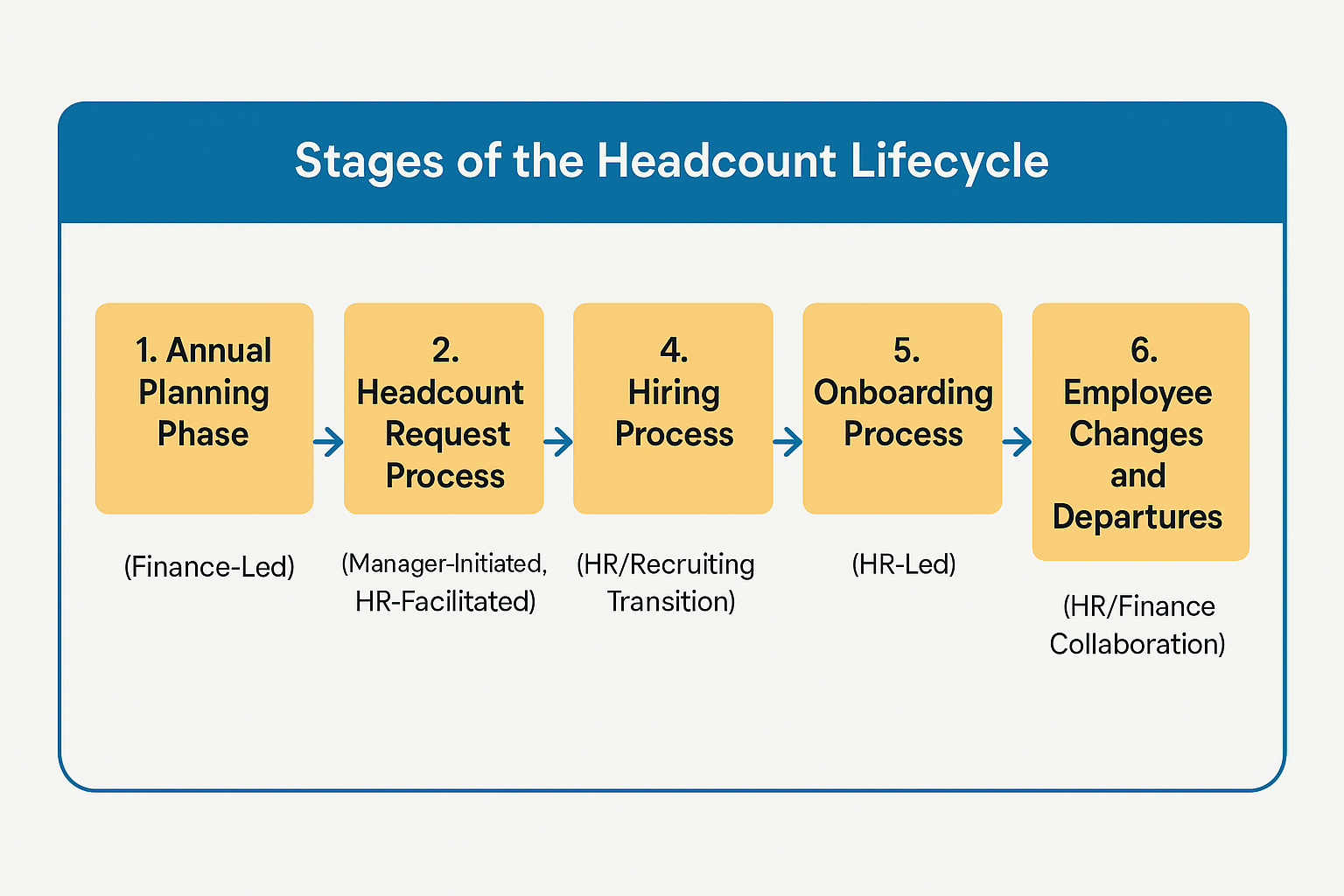 Stages of the Headcount Lifecycle

1. Annual Planning Phase

(Finance-Led)

2. Headcount Request Process

(Manager-Initiated, HR-Facilitated)

4. Hiring Process

(HR/Recruiting Transition)

5. Onboarding Process

(HR-Led)

6. Employee Changes and Departures

(HR/Finance Collaboration)